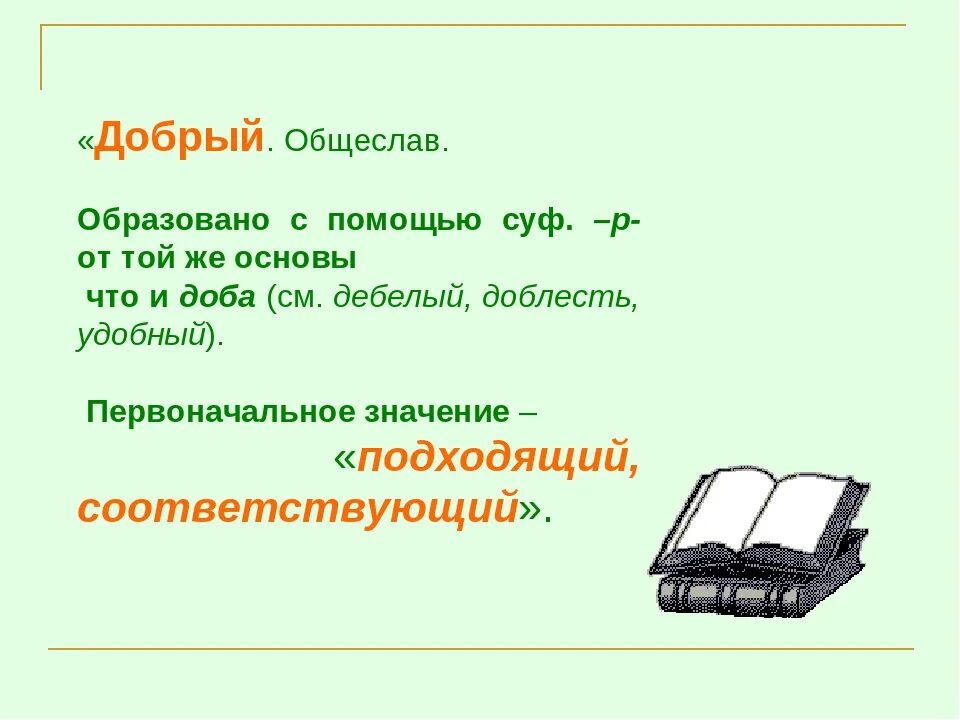 «Добрый. Общеслав.

Образовано с помощью суф. –р- от той же основы что и доба (см. дебелый, доблесть, удобный).

Первоначальное значение – «подходящий, соответствующий».